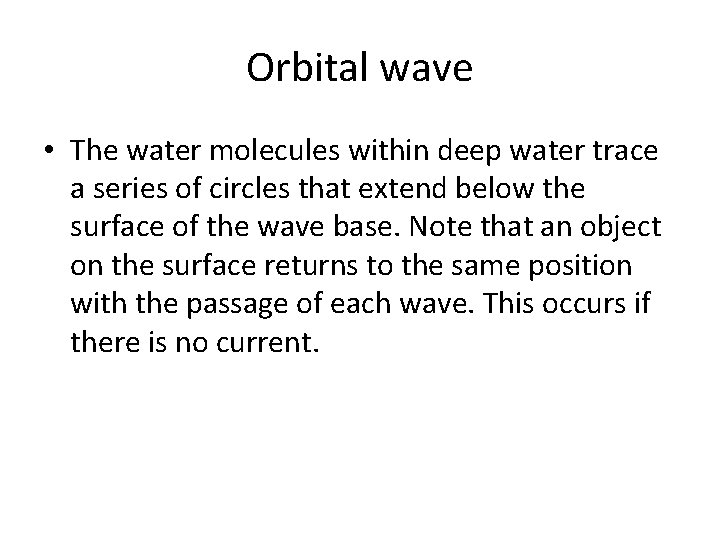 Orbital wave

• The water molecules within deep water trace a series of circles that extend below the surface of the wave base. Note that an object on the surface returns to the same position with the passage of each wave. This occurs if there is no current.